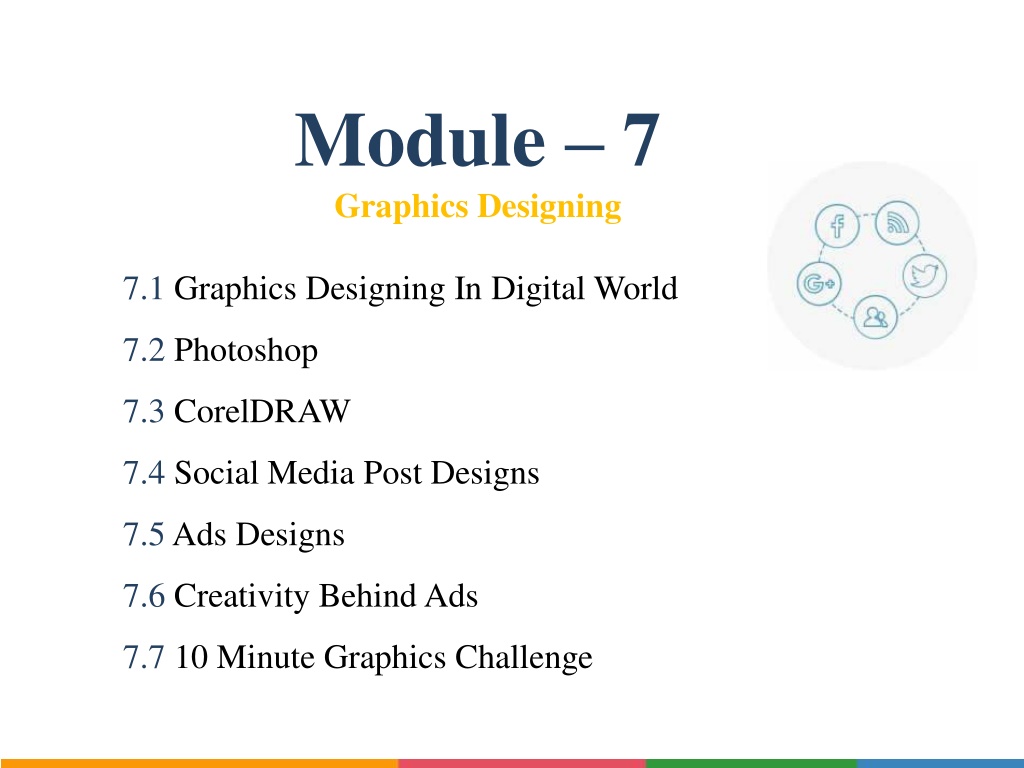 Module – 7
Graphics Designing

7.1 Graphics Designing In Digital World

7.2 Photoshop

7.3 CorelDRAW

7.4 Social Media Post Designs

7.5 Ads Designs

7.6 Creativity Behind Ads

7.7 10 Minute Graphics Challenge